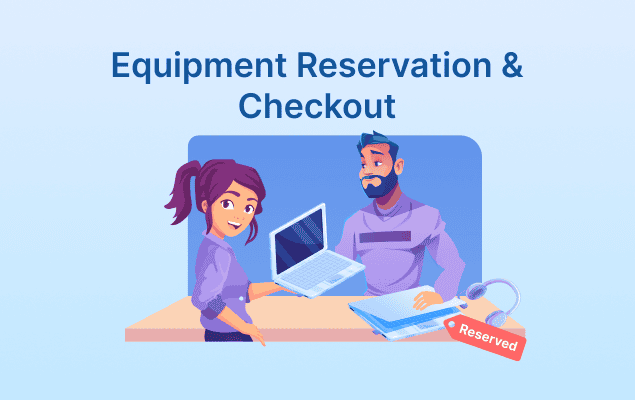 Equipment Reservation & Checkout

Reserved